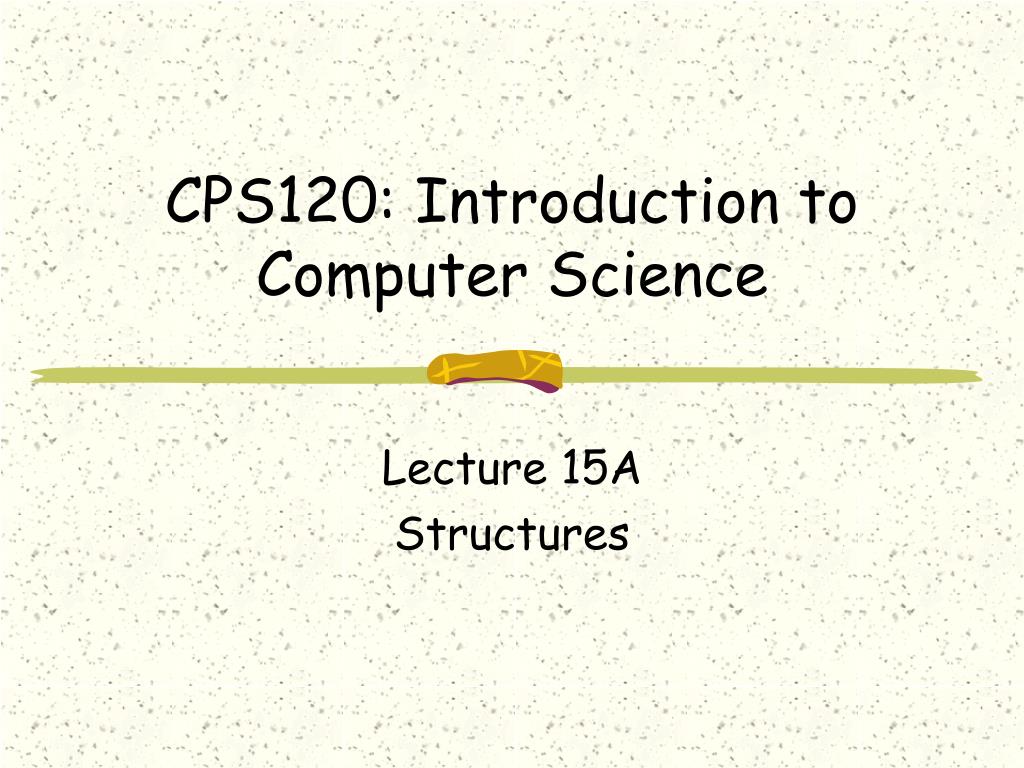 CPS120: Introduction to Computer Science

Lecture 15A
Structures